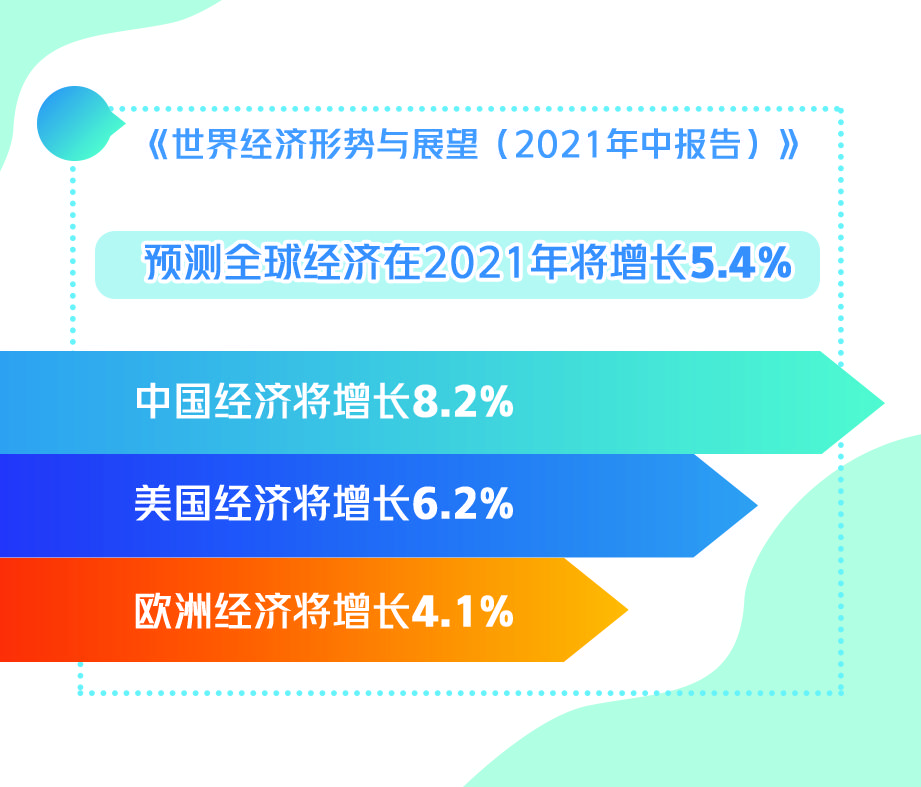 《世界经济形势与展望（2021年中报告）》

预测全球经济在2021年将增长5.4%

中国经济将增长8.2%

美国经济将增长6.2%

欧洲经济将增长4.1%